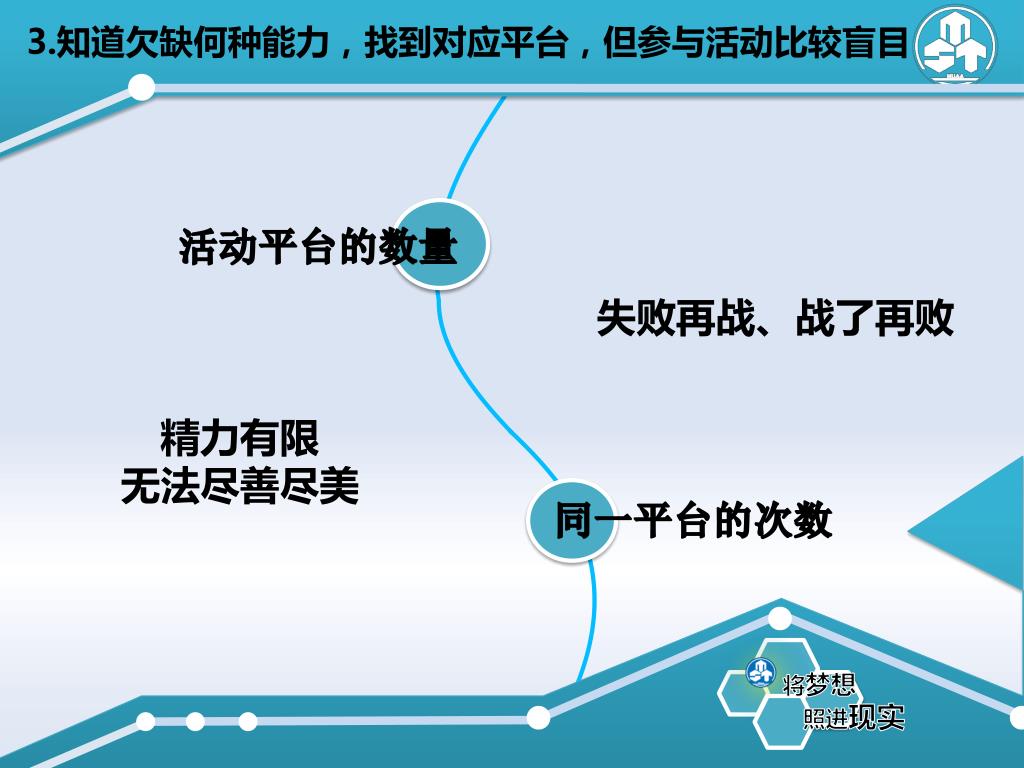 3.知道欠缺何种能力，找到对应平台，但参与活动比较盲目

活动平台的数量

失败再战、战了再败

精力有限
无法尽善尽美

同一平台的次数

将梦想
照进现实